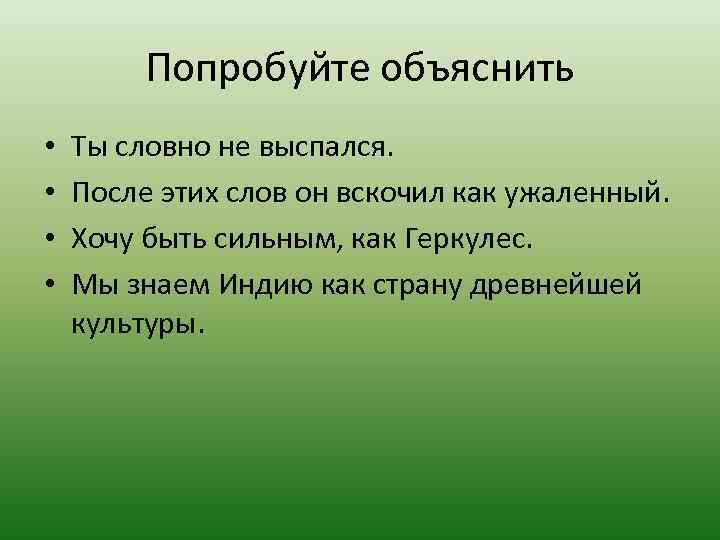 Попробуйте объяснить

• Ты словно не выспался.
• После этих слов он вскочил как ужаленный.
• Хочу быть сильным, как Геркулес.
• Мы знаем Индию как страну древнейшей культуры.